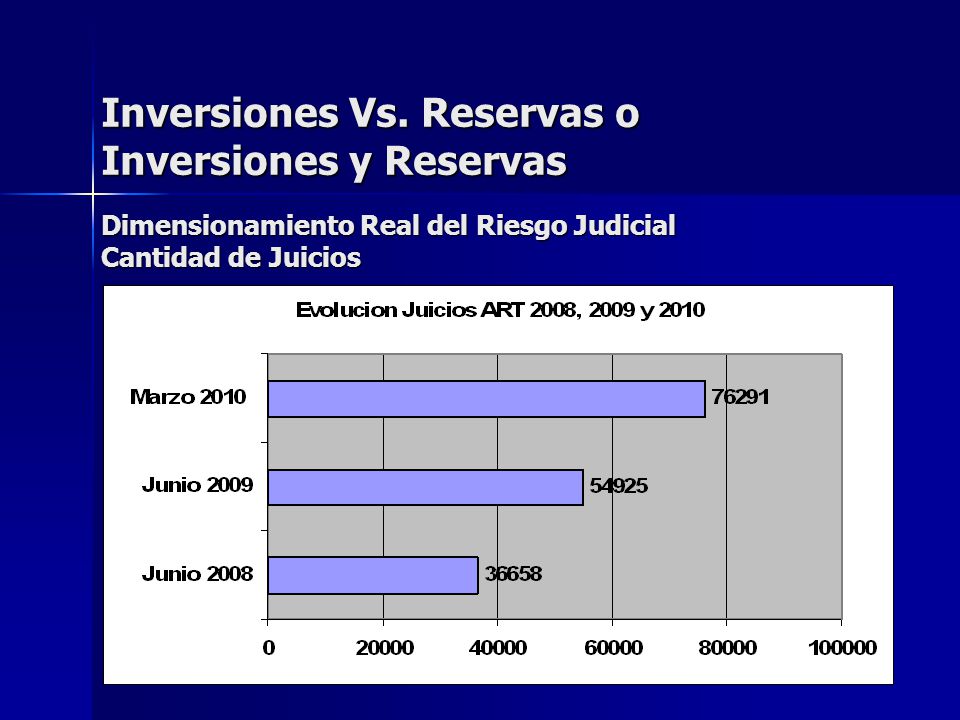 Inversiones Vs. Reservas o Inversiones y Reservas

Dimensionamiento Real del Riesgo Judicial
Cantidad de Juicios

Evolucion Juicios ART 2008, 2009 y 2010

Marzo 2010
76291
Junio 2009
54925
Junio 2008
36658

0
20000
40000
60000
80000
100000